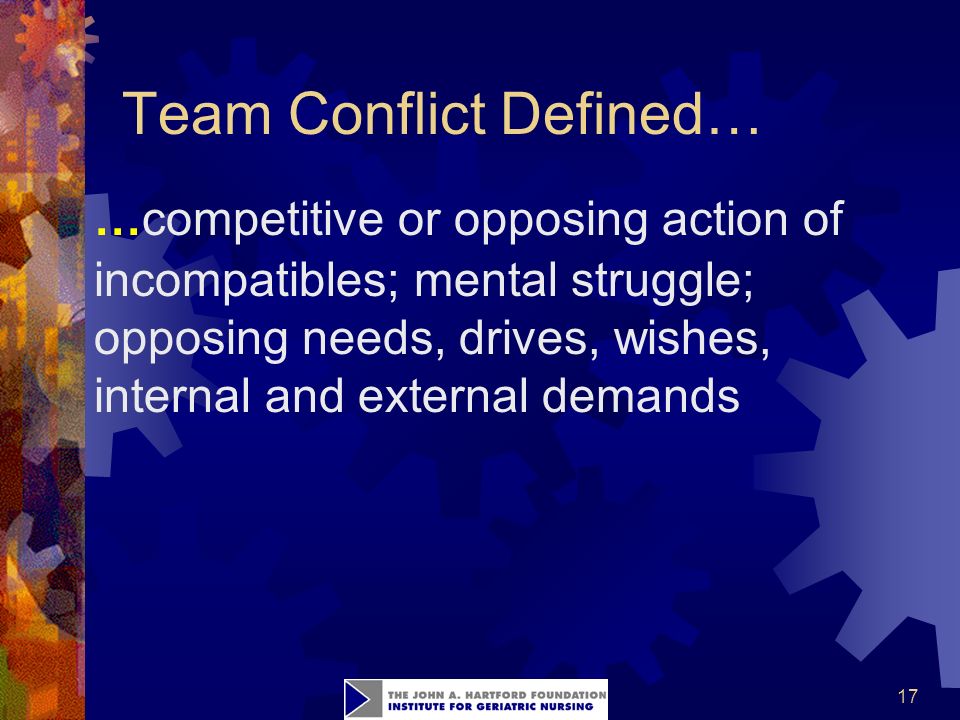 Team Conflict Defined…

…competitive or opposing action of incompatibles; mental struggle; opposing needs, drives, wishes, internal and external demands

THE JOHN A. HARTFORD FOUNDATION
INSTITUTE FOR GERIATRIC NURSING

17